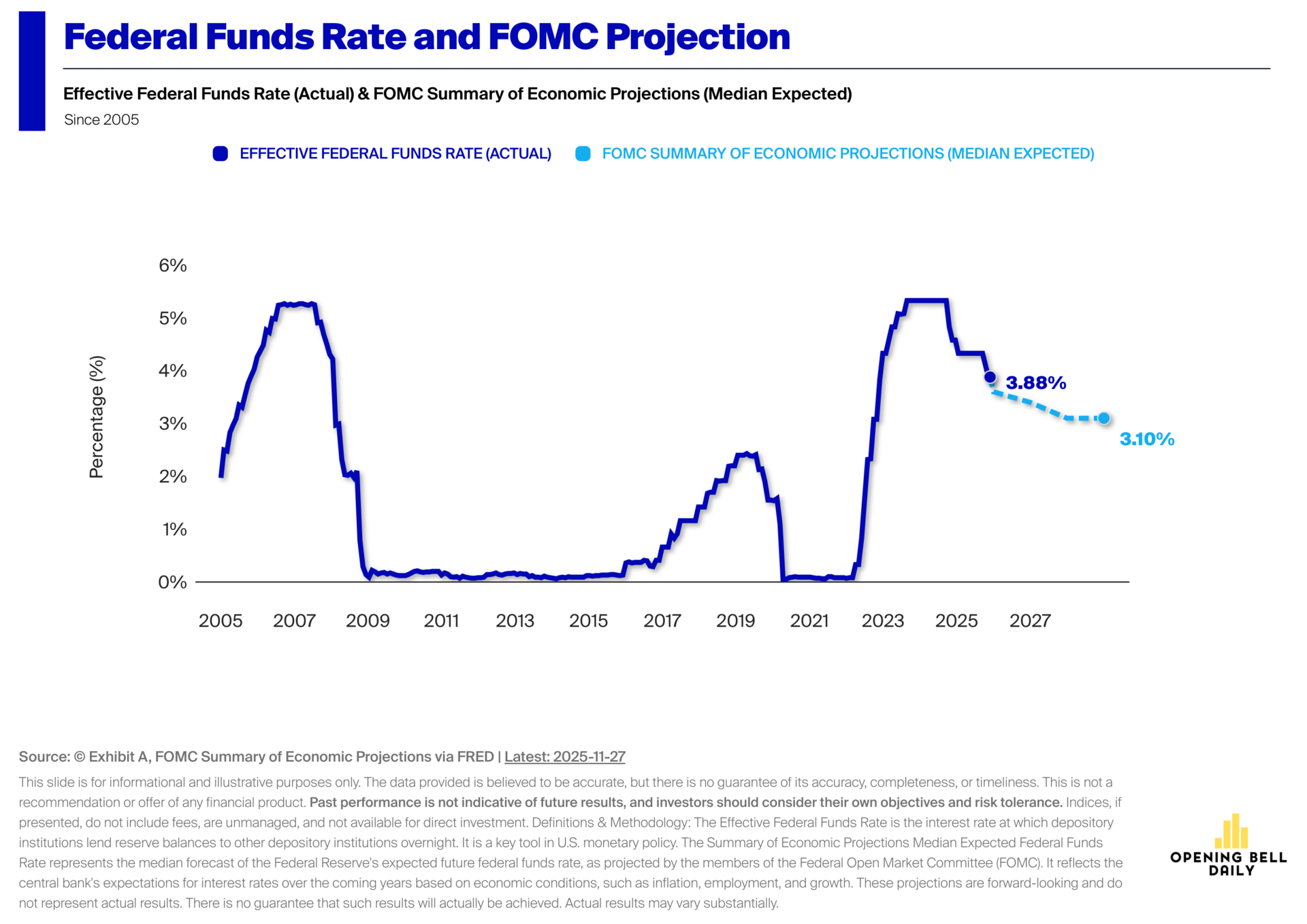 Federal Funds Rate and FOMC Projection

Effective Federal Funds Rate (Actual) & FOMC Summary of Economic Projections (Median Expected)

Since 2005

EFFECTIVE FEDERAL FUNDS RATE (ACTUAL) FOMC SUMMARY OF ECONOMIC PROJECTIONS (MEDIAN EXPECTED)

Percentage (%)

6%
5%
4%
3%
2%
1%
0%

3.88%
3.10%

2005 2007 2009 2011 2013 2015 2017 2019 2021 2023 2025 2027

Source: © Exhibit A, FOMC Summary of Economic Projections via FRED | Latest: 2025-11-27

This slide is for informational and illustrative purposes only. The data provided is believed to be accurate, but there is no guarantee of its accuracy, completeness, or timeliness. This is not a recommendation or offer of any financial product. Past performance is not indicative of future results, and investors should consider their own objectives and risk tolerance. Indices, if presented, do not include fees, are unmanaged, and not available for direct investment. Definitions & Methodology: The Effective Federal Funds Rate is the interest rate at which depository institutions lend reserve balances to other depository institutions overnight. It is a key tool in U.S. monetary policy. The Summary of Economic Projections Median Expected Federal Funds Rate represents the median forecast of the Federal Reserve's expected future federal funds rate, as projected by the members of the Federal Open Market Committee (FOMC). It reflects the central bank's expectations for interest rates over the coming years based on economic conditions, such as inflation, employment, and growth. These projections are forward-looking and do not represent actual results. There is no guarantee that such results will actually be achieved. Actual results may vary substantially.

OPENING BELL DAILY